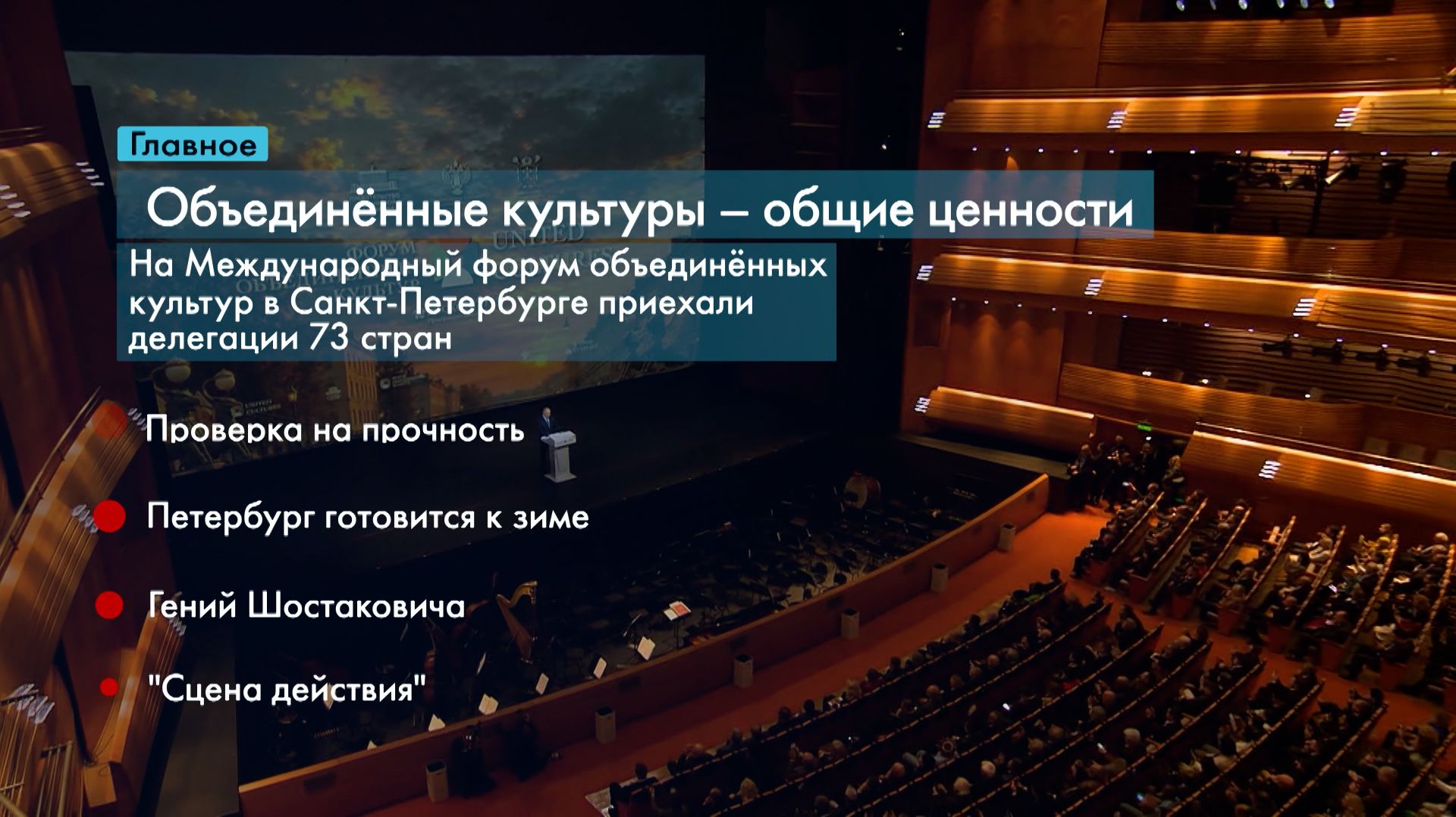 Главное

Объединённые культуры – общие ценности

На Международный форум объединённых культур в Санкт-Петербурге приехали делегации 73 стран

Проверка на прочность

Петербург готовится к зиме

Гений Шостаковича

"Сцена действия"